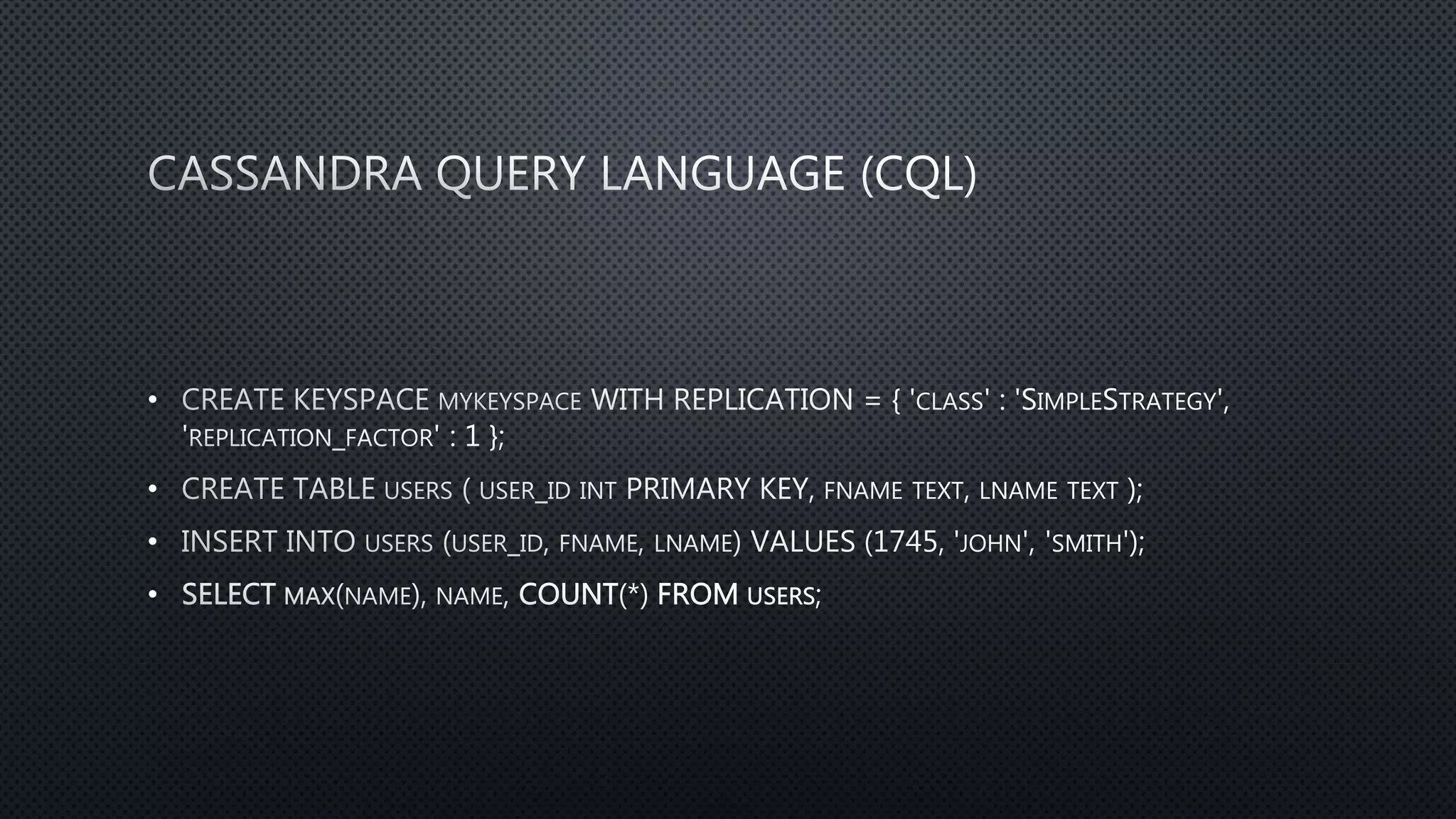 CASSANDRA QUERY LANGUAGE (CQL)

• CREATE KEYSPACE mykeyspace WITH REPLICATION = { 'class' : 'SimpleStrategy', 'replication_factor' : 1 };
• CREATE TABLE users ( user_id int PRIMARY KEY, fname text, lname text );
• INSERT INTO users (user_id, fname, lname) VALUES (1745, 'john', 'smith');
• SELECT max(name), name, COUNT(*) FROM users;